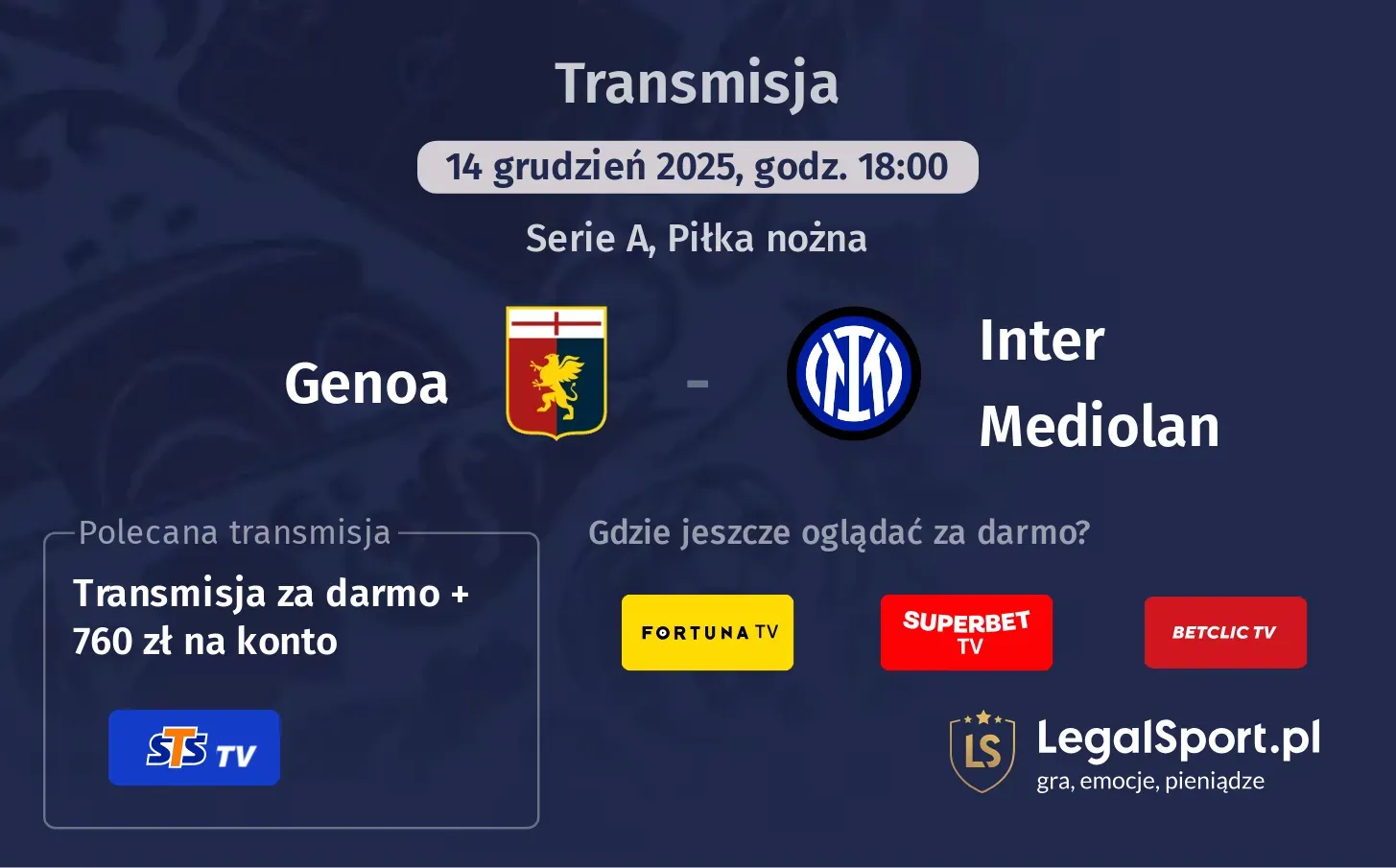 Transmisja

14 grudzień 2025, godz. 18:00

Serie A, Piłka nożna

Genoa - Inter Mediolan

Polecana transmisja

Transmisja za darmo + 760 zł na konto

STS TV

Gdzie jeszcze oglądać za darmo?

FORTUNA TV

SUPERBET TV

BETCLIC TV

LS LegalSport.pl
gra, emocje, pieniądze